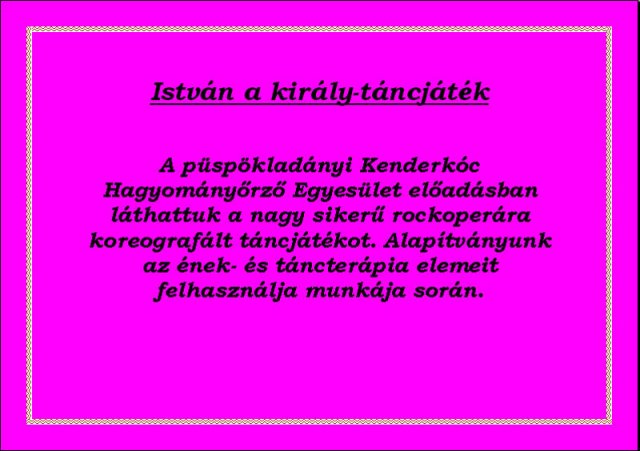 István a király-táncjáték

A püspökladányi Kenderkóc Hagyományőrző Egyesület előadásban láthattuk a nagy sikerű rockoperára koreografált táncjátékot. Alapítványunk az ének- és táncterápia elemeit felhasználja munkája során.